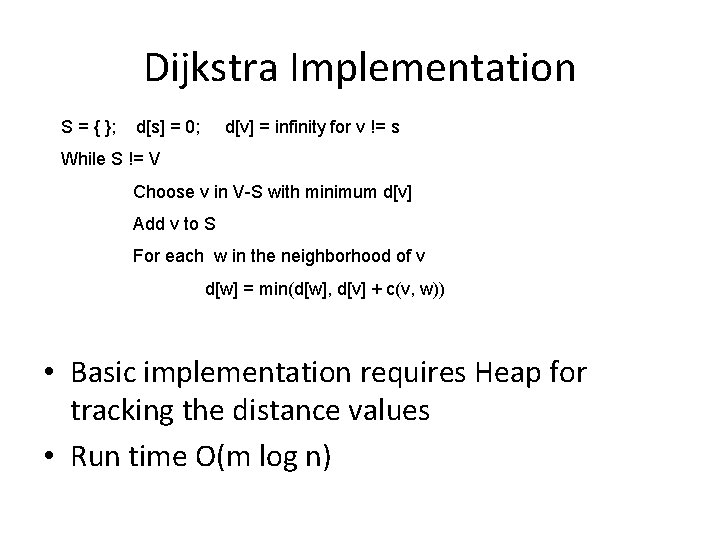 Dijkstra Implementation

S = { }; d[s] = 0; d[v] = infinity for v != s

While S != V

Choose v in V-S with minimum d[v]

Add v to S

For each w in the neighborhood of v

d[w] = min(d[w], d[v] + c(v, w))

• Basic implementation requires Heap for tracking the distance values

• Run time O(m log n)